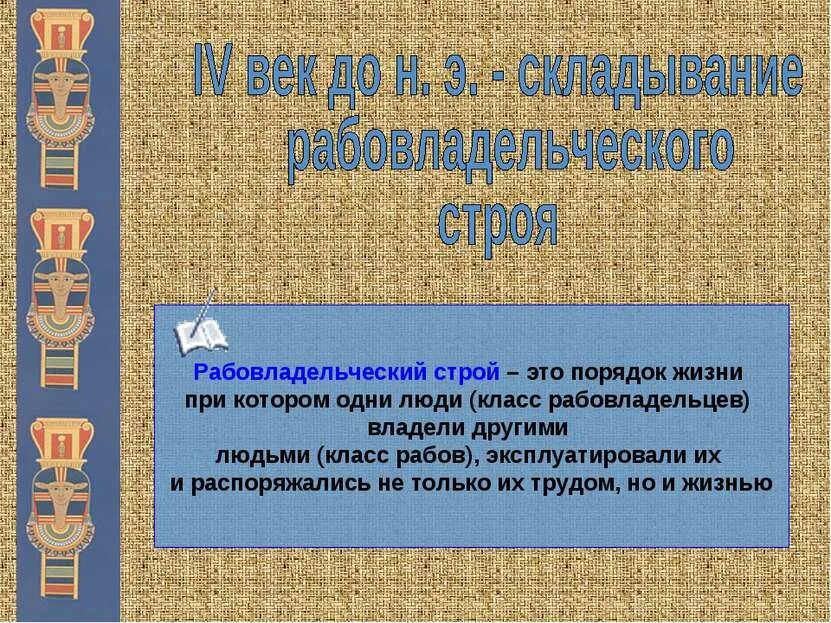 IV век до н. э. - складывание рабовладельческого строя

Рабовладельческий строй – это порядок жизни при котором одни люди (класс рабовладельцев) владели другими людьми (класс рабов), эксплуатировали их и распоряжались не только их трудом, но и жизнью